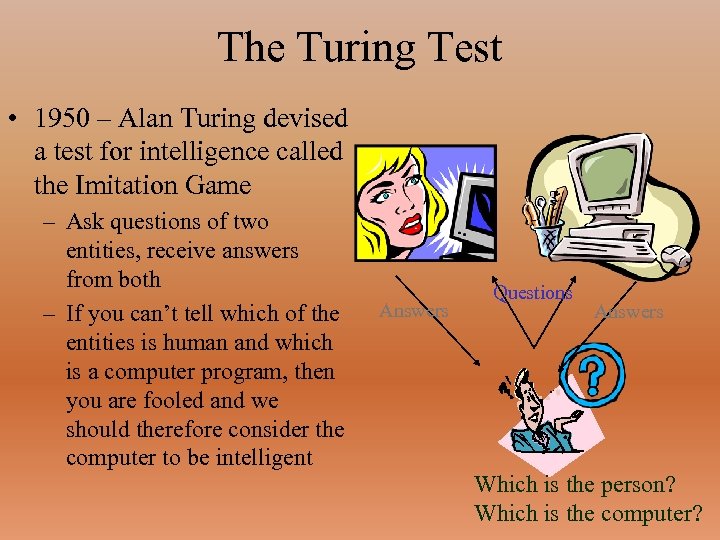 The Turing Test

• 1950 – Alan Turing devised a test for intelligence called the Imitation Game

– Ask questions of two entities, receive answers from both

– If you can't tell which of the entities is human and which is a computer program, then you are fooled and we should therefore consider the computer to be intelligent

Answers

Questions

Answers

?

Which is the person?
Which is the computer?